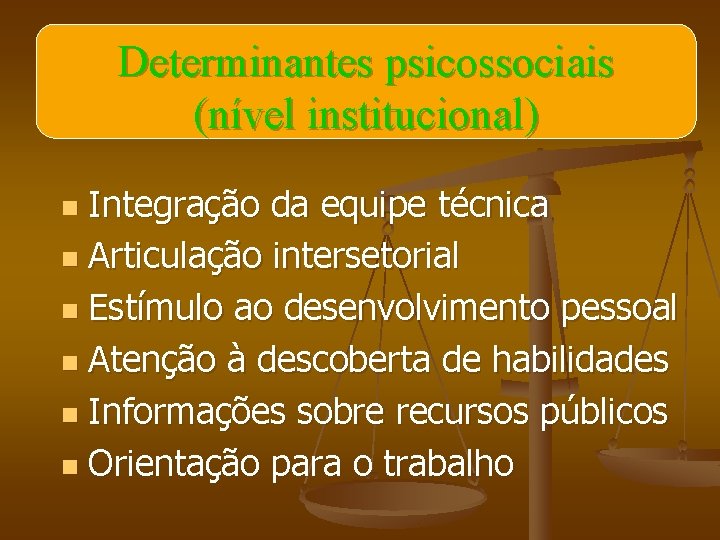 Determinantes psicossociais (nível institucional)

- Integração da equipe técnica
- Articulação intersetorial
- Estímulo ao desenvolvimento pessoal
- Atenção à descoberta de habilidades
- Informações sobre recursos públicos
- Orientação para o trabalho